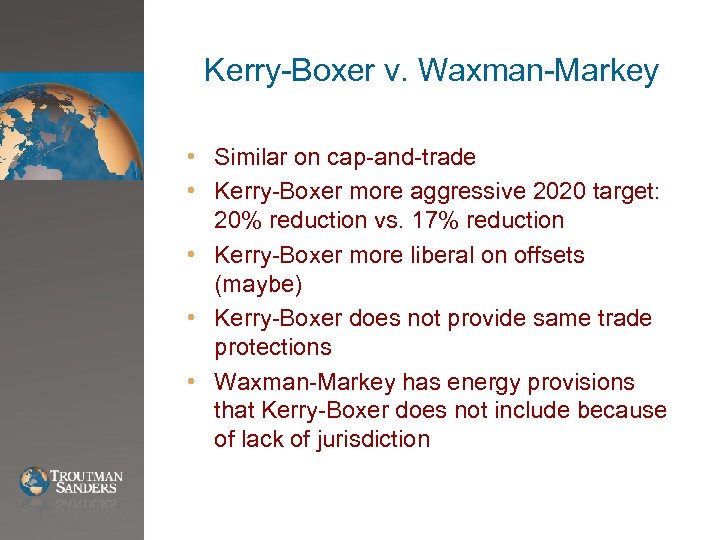 Kerry-Boxer v. Waxman-Markey

• Similar on cap-and-trade
• Kerry-Boxer more aggressive 2020 target: 20% reduction vs. 17% reduction
• Kerry-Boxer more liberal on offsets (maybe)
• Kerry-Boxer does not provide same trade protections
• Waxman-Markey has energy provisions that Kerry-Boxer does not include because of lack of jurisdiction

TROUTMAN SANDERS